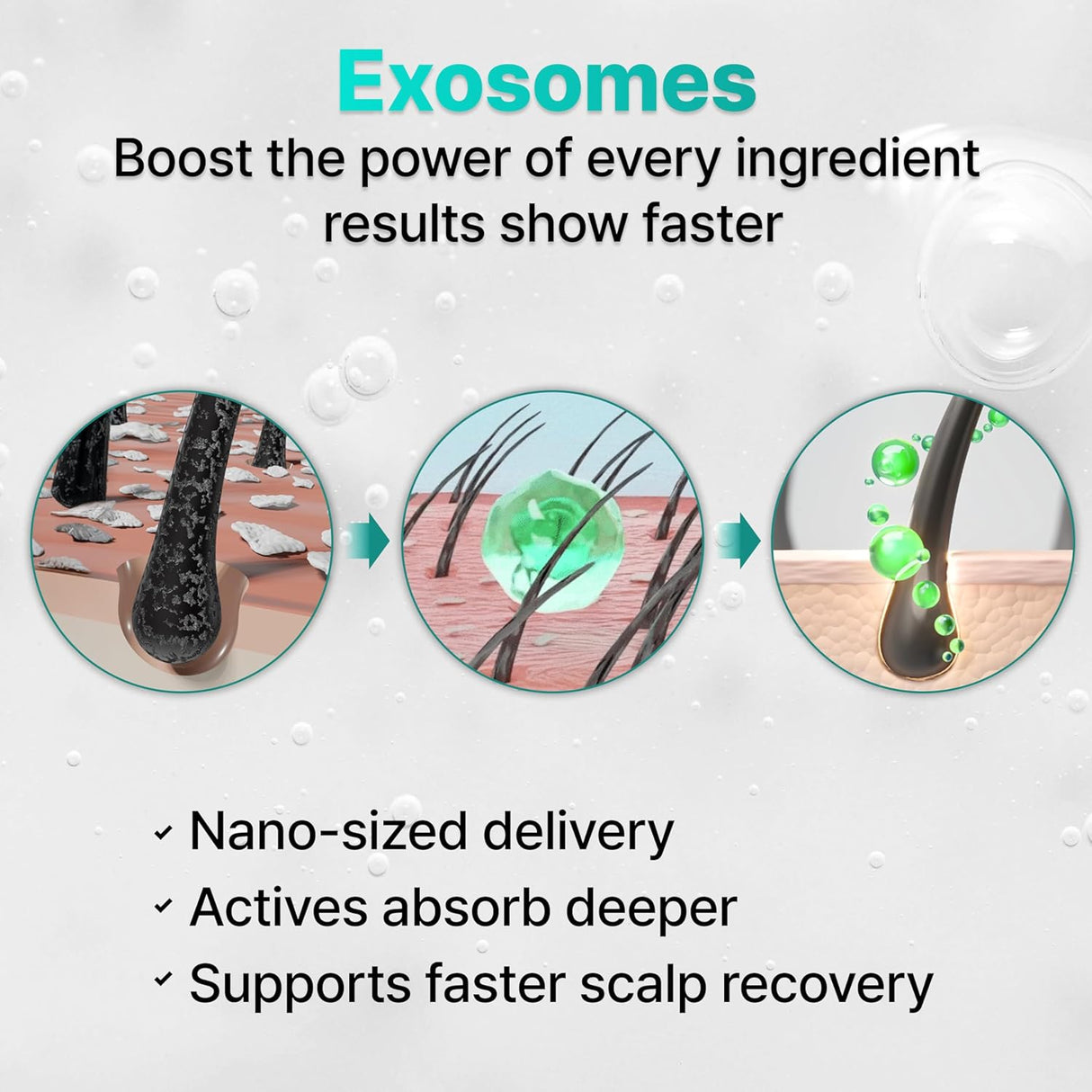 Exosomes

Boost the power of every ingredient results show faster

✓ Nano-sized delivery
✓ Actives absorb deeper
✓ Supports faster scalp recovery